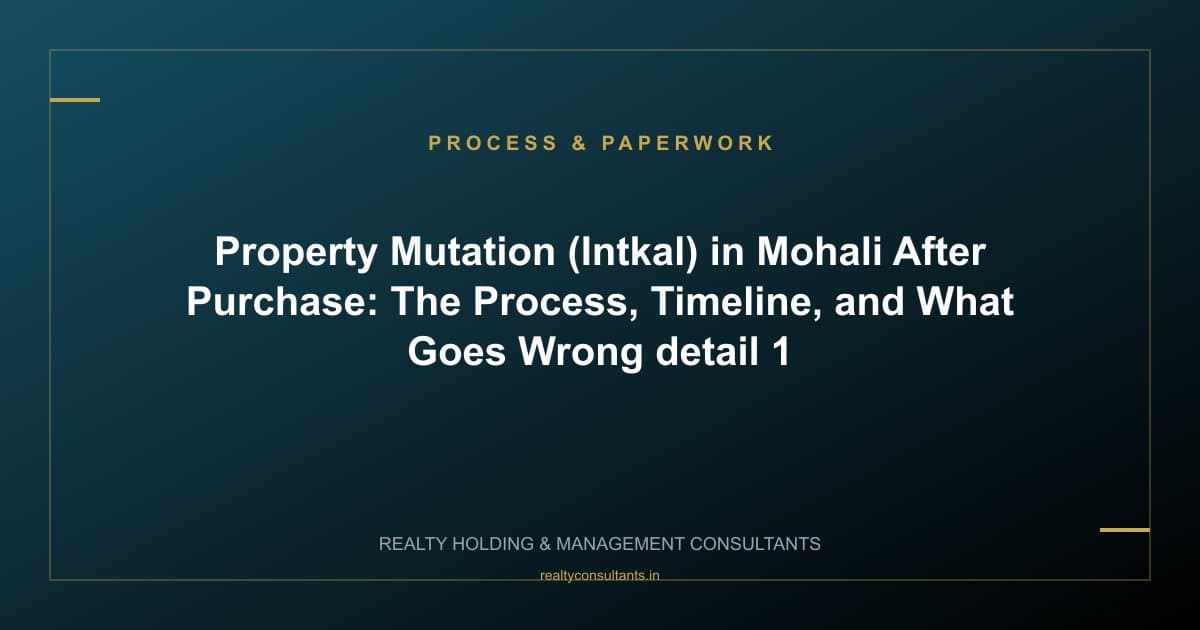 PROCESS & PAPERWORK

Property Mutation (Intkal) in Mohali After Purchase: The Process, Timeline, and What Goes Wrong detail 1

REALTY HOLDING & MANAGEMENT CONSULTANTS

realtyconsultants.in